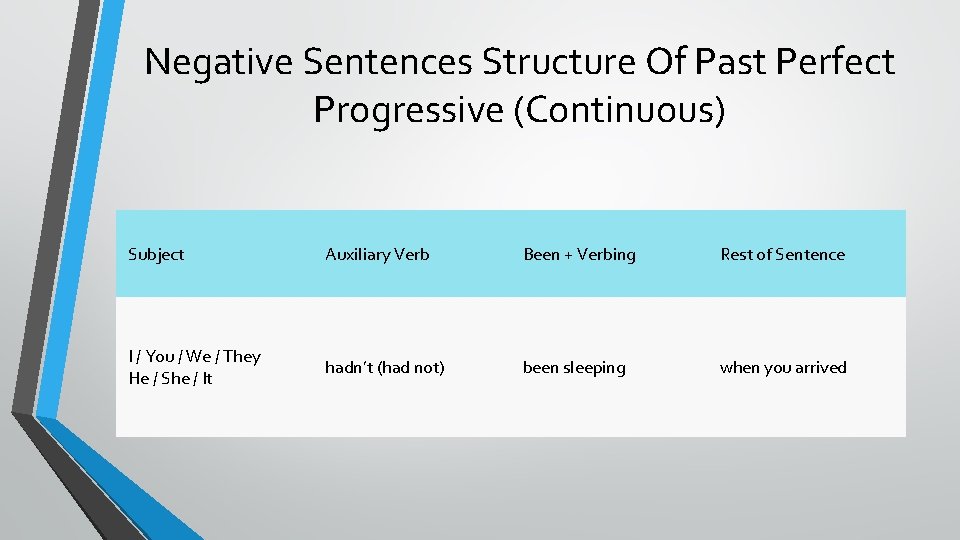 Negative Sentences Structure Of Past Perfect Progressive (Continuous)

| Subject | Auxiliary Verb | Been + Verbing | Rest of Sentence |
|---|---|---|---|
| I / You / We / They He / She / It | hadn't (had not) | been sleeping | when you arrived |